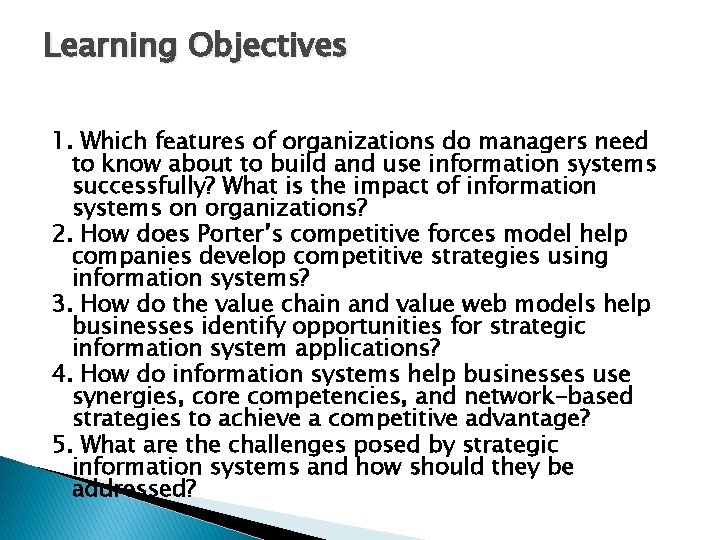 Learning Objectives

1. Which features of organizations do managers need to know about to build and use information systems successfully? What is the impact of information systems on organizations?
2. How does Porter's competitive forces model help companies develop competitive strategies using information systems?
3. How do the value chain and value web models help businesses identify opportunities for strategic information system applications?
4. How do information systems help businesses use synergies, core competencies, and network-based strategies to achieve a competitive advantage?
5. What are the challenges posed by strategic information systems and how should they be addressed?